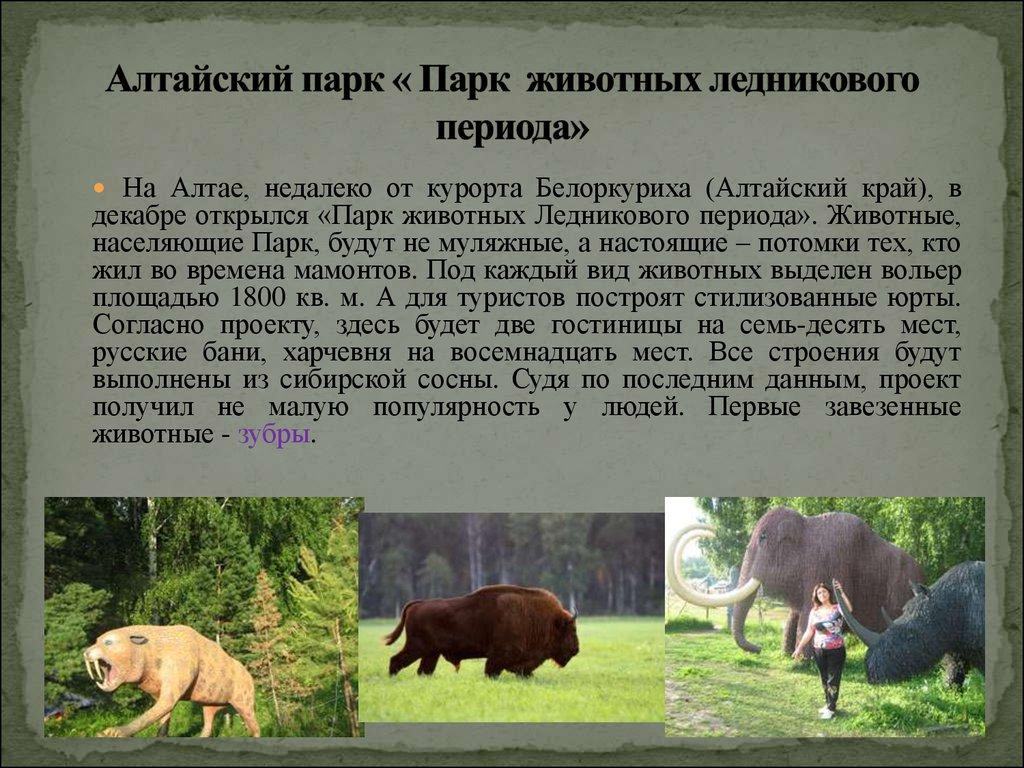 Алтайский парк « Парк животных ледникового периода»

На Алтае, недалеко от курорта Белоркуриха (Алтайский край), в декабре открылся «Парк животных Ледникового периода». Животные, населяющие Парк, будут не муляжные, а настоящие – потомки тех, кто жил во времена мамонтов. Под каждый вид животных выделен вольер площадью 1800 кв. м. А для туристов построят стилизованные юрты. Согласно проекту, здесь будет две гостиницы на семь-десять мест, русские бани, харчевня на восемнадцать мест. Все строения будут выполнены из сибирской сосны. Судя по последним данным, проект получил не малую популярность у людей. Первые завезенные животные - зубры.